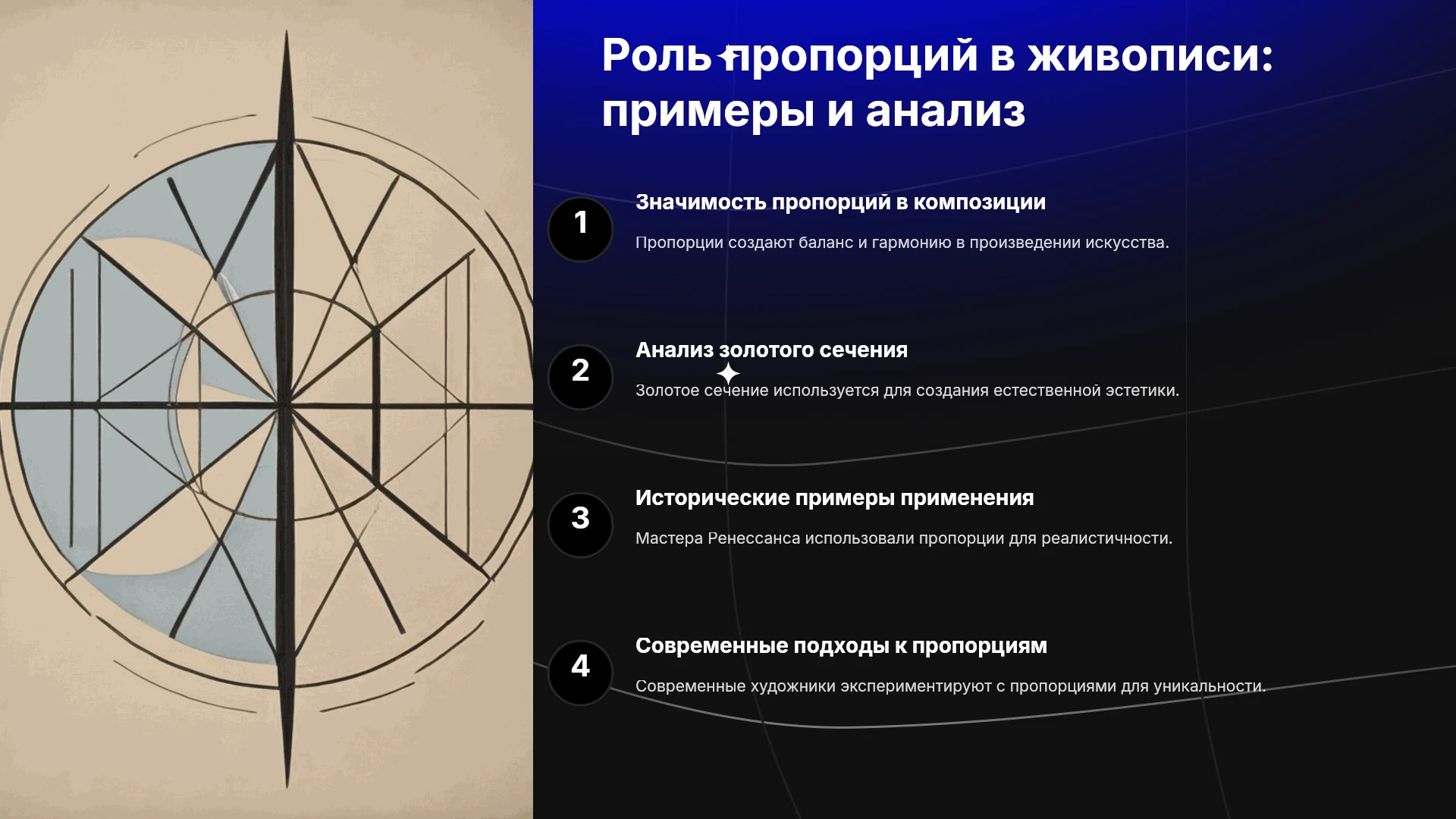 Роль пропорций в живописи: примеры и анализ

1

Значимость пропорций в композиции

Пропорции создают баланс и гармонию в произведении искусства.

2

Анализ золотого сечения

Золотое сечение используется для создания естественной эстетики.

3

Исторические примеры применения

Мастера Ренессанса использовали пропорции для реалистичности.

4

Современные подходы к пропорциям

Современные художники экспериментируют с пропорциями для уникальности.